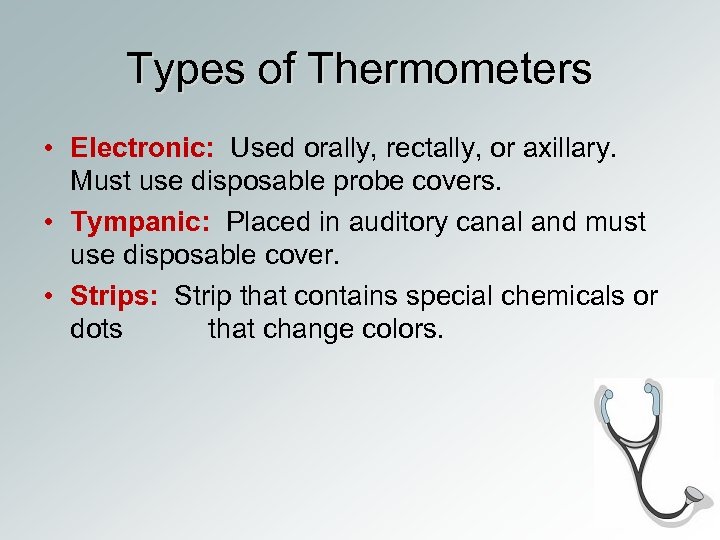 Types of Thermometers

• Electronic: Used orally, rectally, or axillary. Must use disposable probe covers.
• Tympanic: Placed in auditory canal and must use disposable cover.
• Strips: Strip that contains special chemicals or dots that change colors.